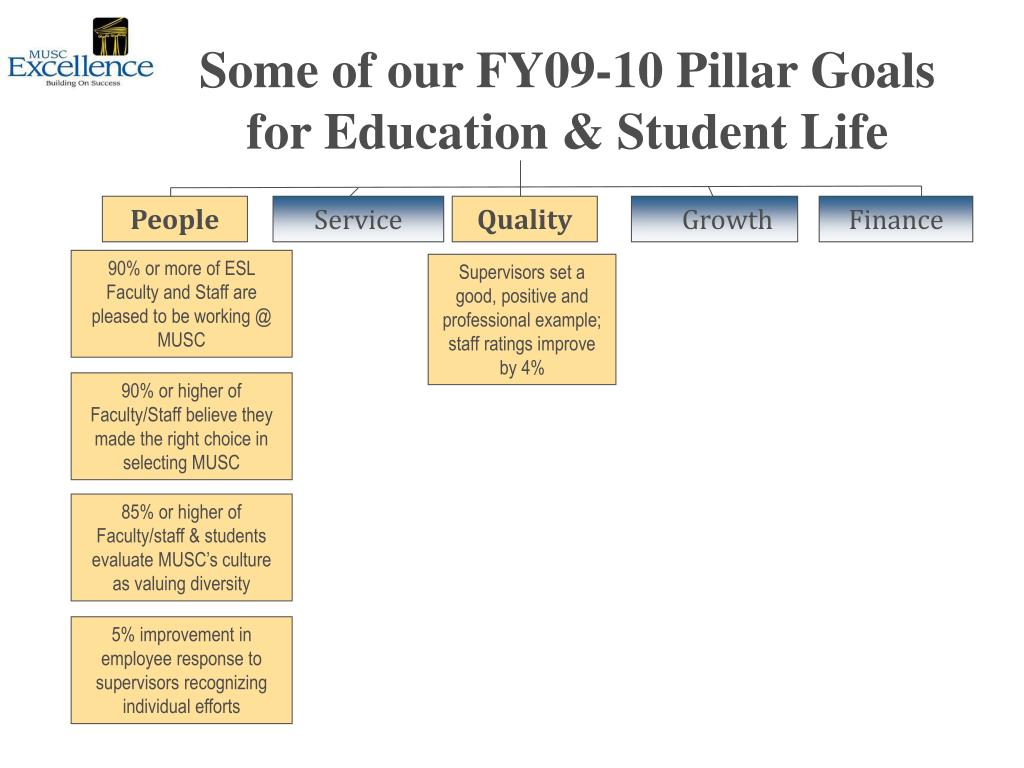 MUSC
Excellence
Building On Success

Some of our FY09-10 Pillar Goals for Education & Student Life

People

Service

Quality

Growth

Finance

90% or more of ESL Faculty and Staff are pleased to be working @ MUSC

90% or higher of Faculty/Staff believe they made the right choice in selecting MUSC

85% or higher of Faculty/staff & students evaluate MUSC's culture as valuing diversity

5% improvement in employee response to supervisors recognizing individual efforts

Supervisors set a good, positive and professional example; staff ratings improve by 4%